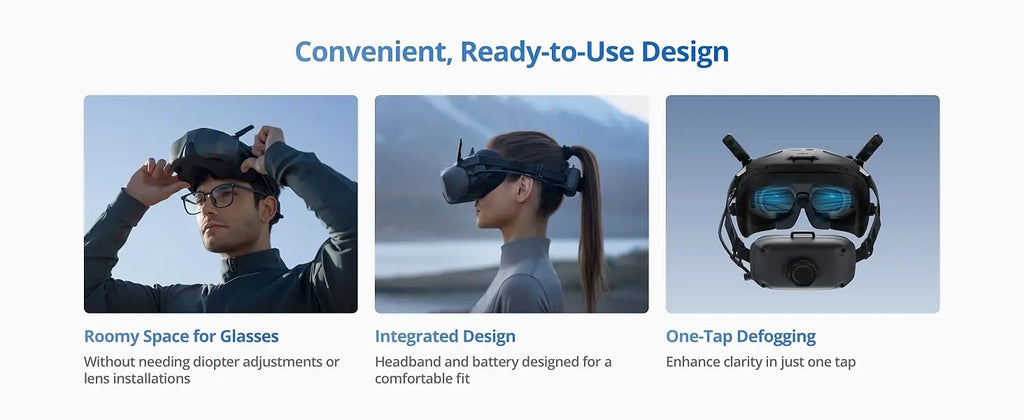 Convenient, Ready-to-Use Design

Roomy Space for Glasses
Without needing diopter adjustments or lens installations

Integrated Design
Headband and battery designed for a comfortable fit

One-Tap Defogging
Enhance clarity in just one tap